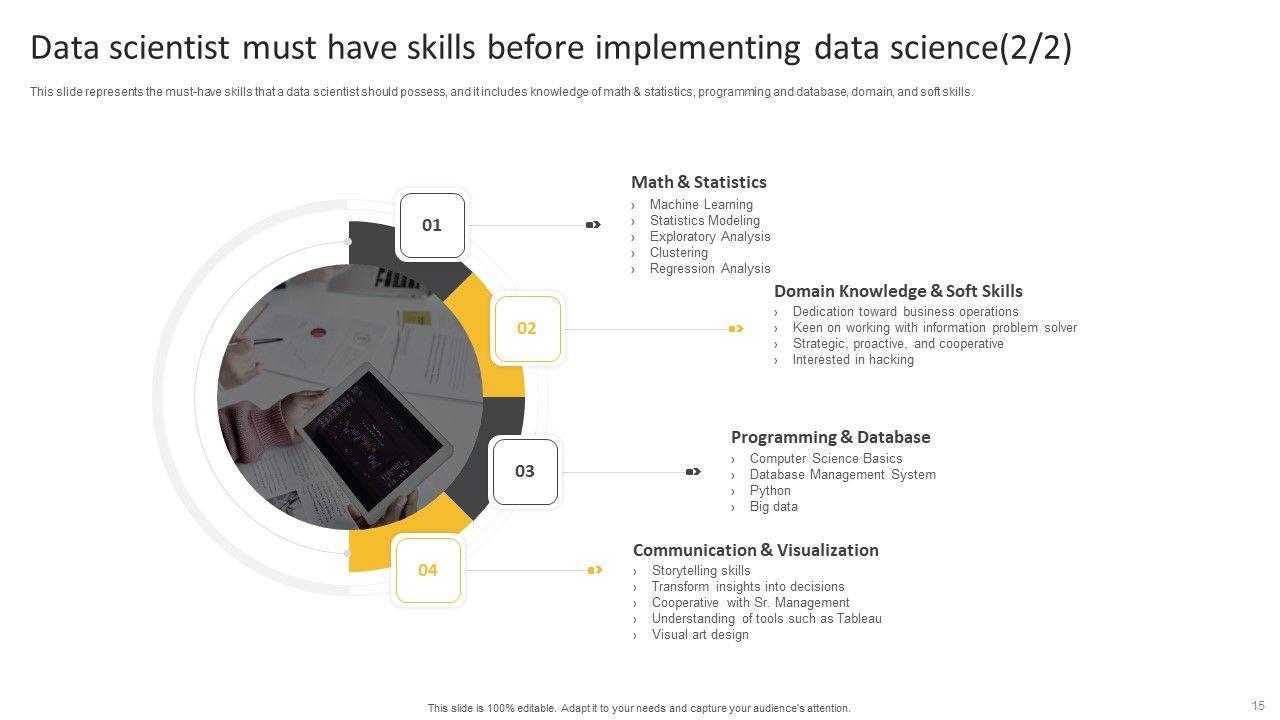 Data scientist must have skills before implementing data science(2/2)

This slide represents the must-have skills that a data scientist should possess, and it includes knowledge of math & statistics, programming and database, domain, and soft skills.

01

Math & Statistics
› Machine Learning
› Statistics Modeling
› Exploratory Analysis
› Clustering
› Regression Analysis

02

Domain Knowledge & Soft Skills
› Dedication toward business operations
› Keen on working with information problem solver
› Strategic, proactive, and cooperative
› Interested in hacking

03

Programming & Database
› Computer Science Basics
› Database Management System
› Python
› Big data

04

Communication & Visualization
› Storytelling skills
› Transform insights into decisions
› Cooperative with Sr. Management
› Understanding of tools such as Tableau
› Visual art design

This slide is 100% editable. Adapt it to your needs and capture your audience's attention.

15